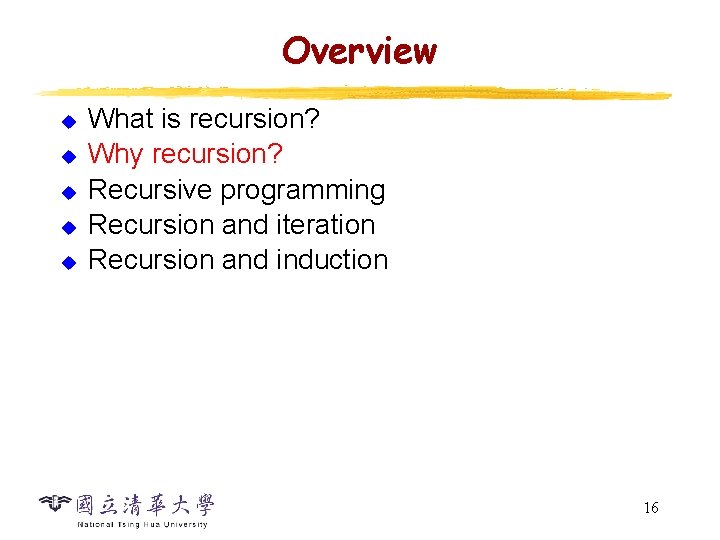 Overview

• What is recursion?
• Why recursion?
• Recursive programming
• Recursion and iteration
• Recursion and induction

國立清華大學
National Tsing Hua University

16